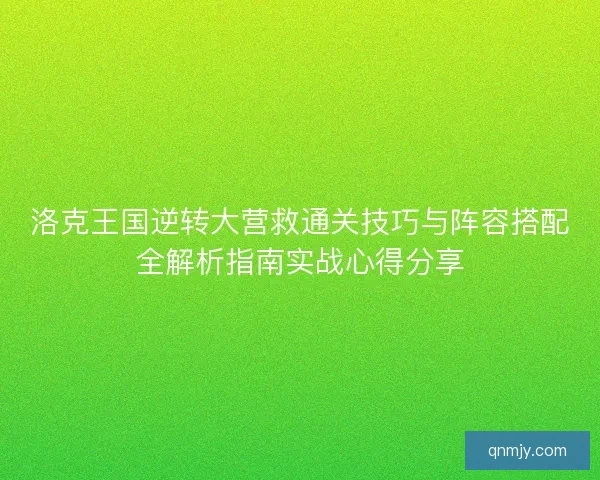 洛克王国逆转大营救通关技巧与阵容搭配全解析指南实战心得分享

qnmjy.com